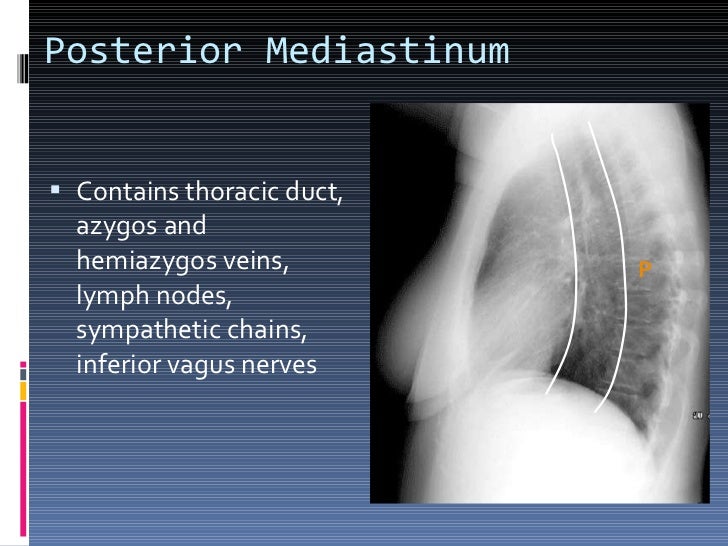 Posterior Mediastinum

▪ Contains thoracic duct, azygos and hemiazygos veins, lymph nodes, sympathetic chains, inferior vagus nerves

P